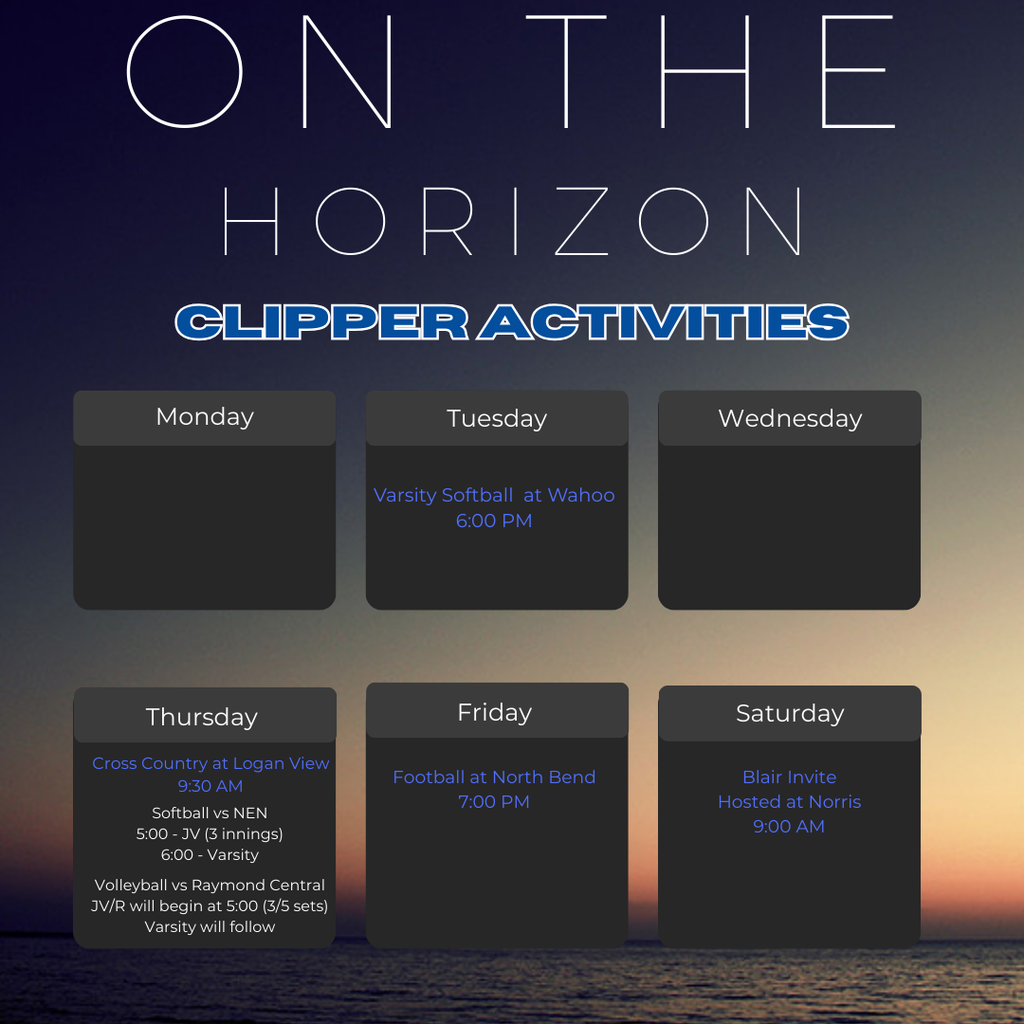 ON THE
HORIZON
CLIPPER ACTIVITIES

Monday

Tuesday

Varsity Softball at Wahoo
6:00 PM

Wednesday

Thursday

Cross Country at Logan View
9:30 AM

Softball vs NEN
5:00 - JV (3 innings)
6:00 - Varsity

Volleyball vs Raymond Central
JV/R will begin at 5:00 (3/5 sets)
Varsity will follow

Friday

Football at North Bend
7:00 PM

Saturday

Blair Invite
Hosted at Norris
9:00 AM